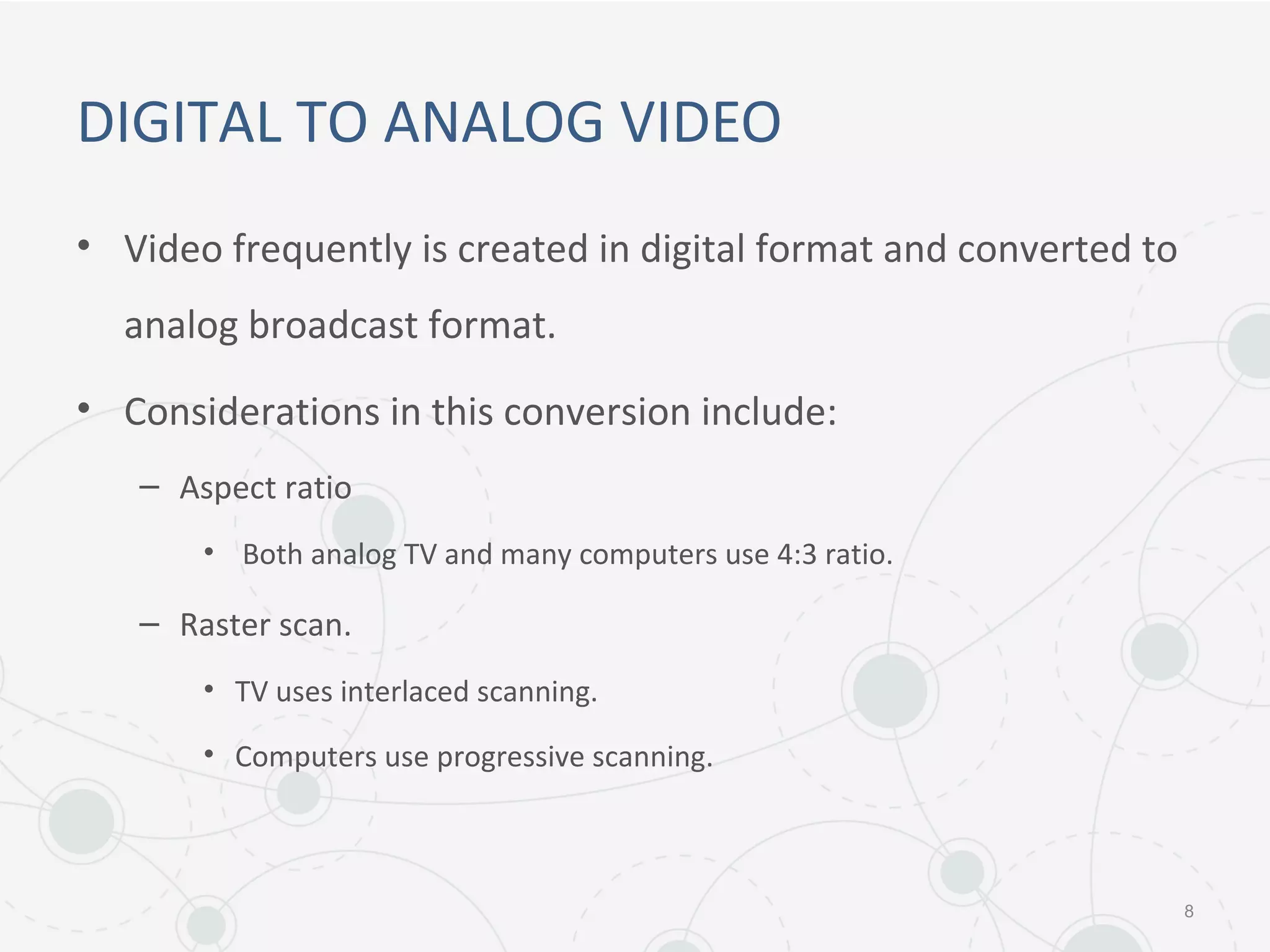 DIGITAL TO ANALOG VIDEO

• Video frequently is created in digital format and converted to analog broadcast format.

• Considerations in this conversion include:

– Aspect ratio

• Both analog TV and many computers use 4:3 ratio.

– Raster scan.

• TV uses interlaced scanning.

• Computers use progressive scanning.

8